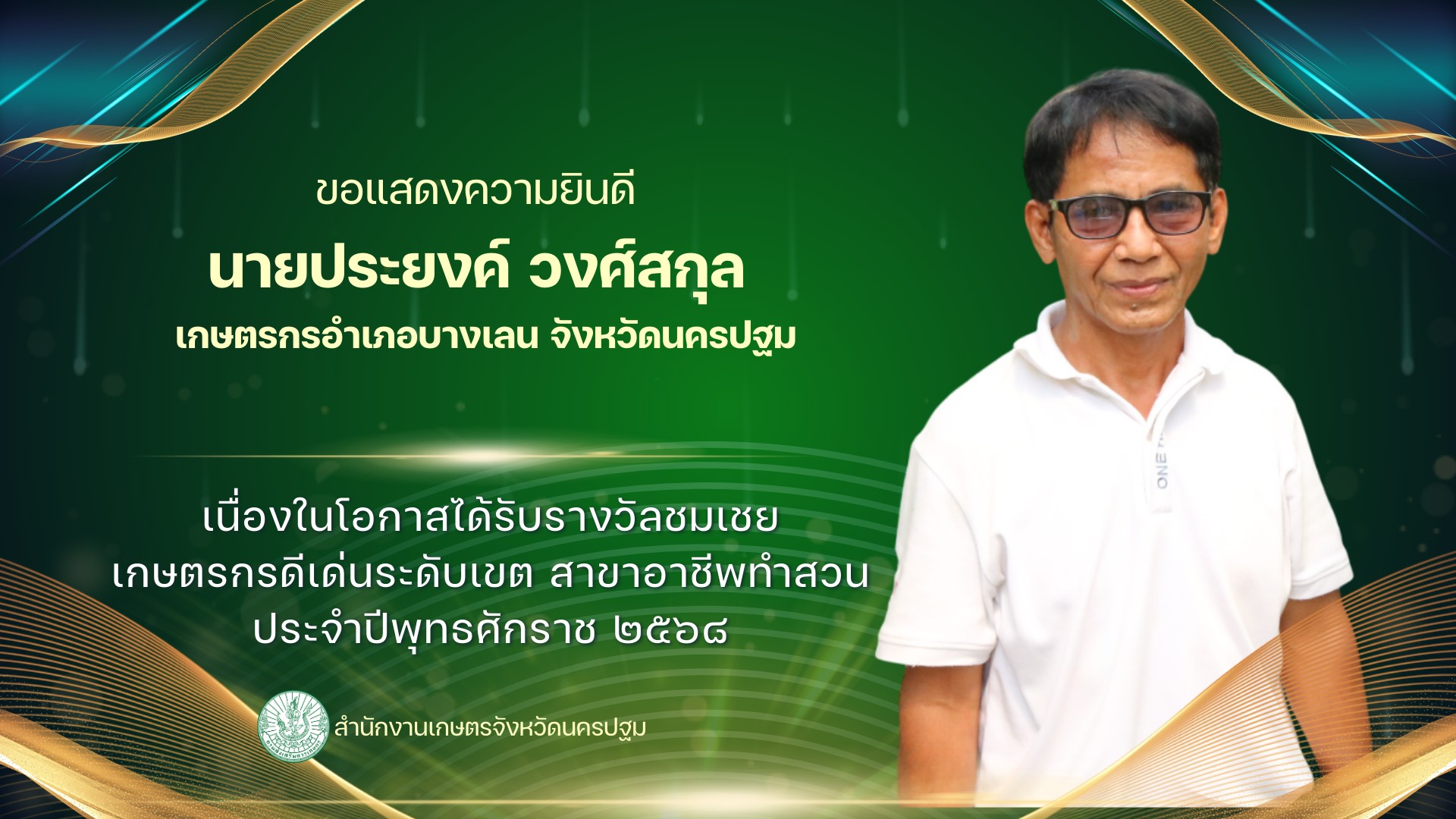 ขอแสดงความยินดี
นายประยงค์ วงศ์สกุล
เกษตรกรอำเภอบางเลน จังหวัดนครปฐม

เนื่องในโอกาสได้รับรางวัลชมเชย
เกษตรกรดีเด่นระดับเขต สาขาอาชีพทำสวน
ประจำปีพุทธศักราช ๒๕๖๘

สำนักงานเกษตรจังหวัดนครปฐม

ONE